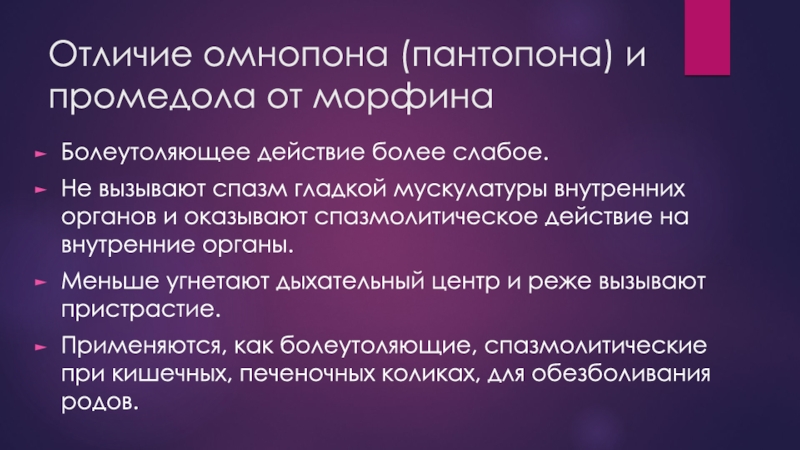 Отличие омнопона (пантопона) и промедола от морфина

► Болеутоляющее действие более слабое.

► Не вызывают спазм гладкой мускулатуры внутренних органов и оказывают спазмолитическое действие на внутренние органы.

► Меньше угнетают дыхательный центр и реже вызывают пристрастие.

► Применяются, как болеутоляющие, спазмолитические при кишечных, печеночных коликах, для обезболивания родов.